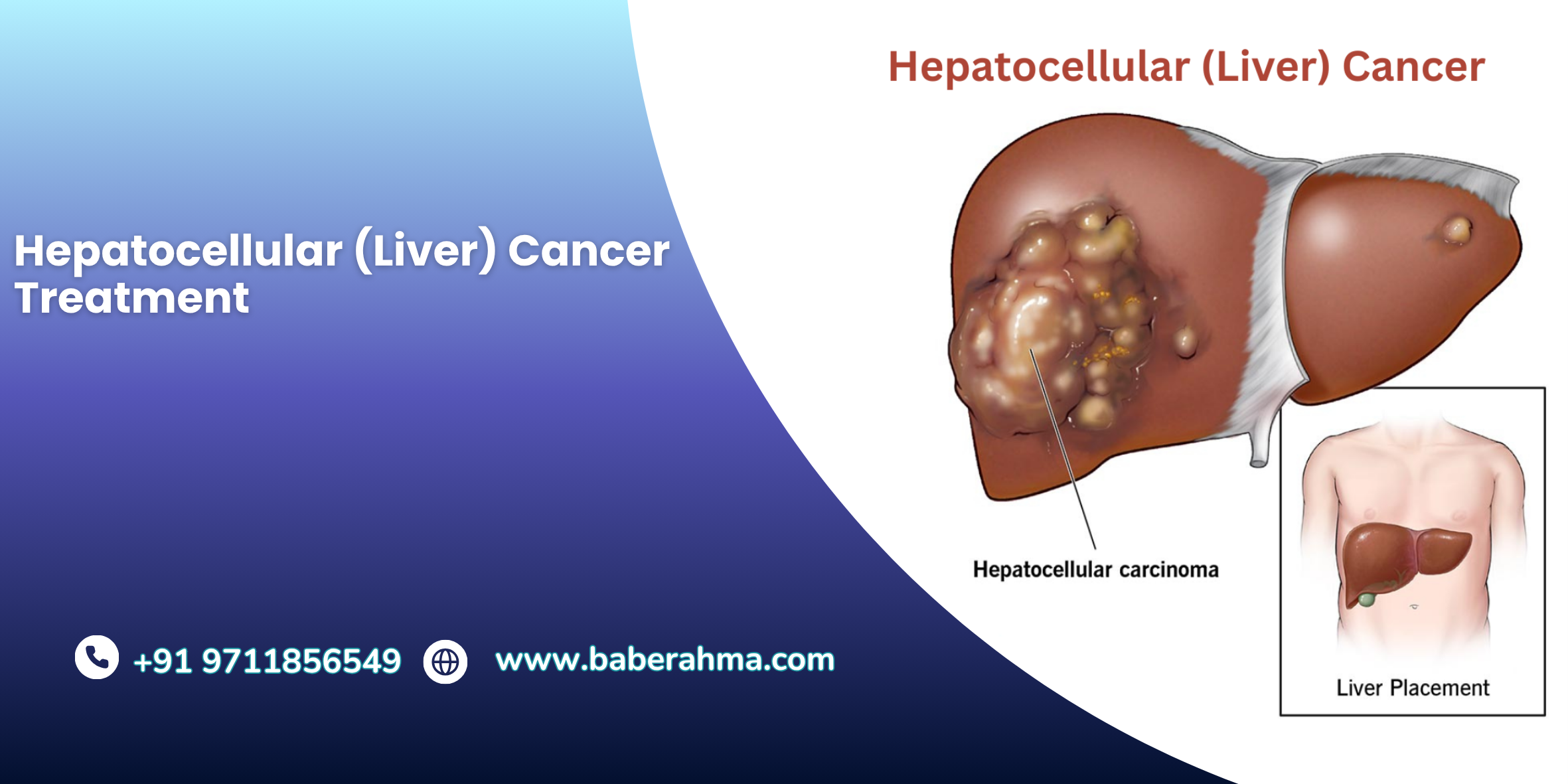 Hepatocellular (Liver) Cancer Treatment

+91 9711856549

www.baberahma.com

Hepatocellular (Liver) Cancer

Hepatocellular carcinoma

Liver Placement